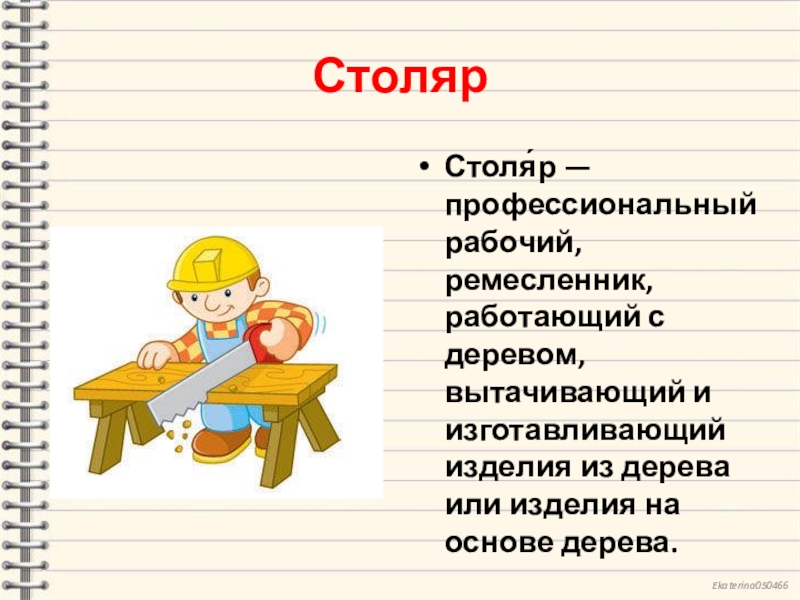 Столяр

• Столя́р — профессиональный рабочий, ремесленник, работающий с деревом, вытачивающий и изготавливающий изделия из дерева или изделия на основе дерева.

Ekaterina050466